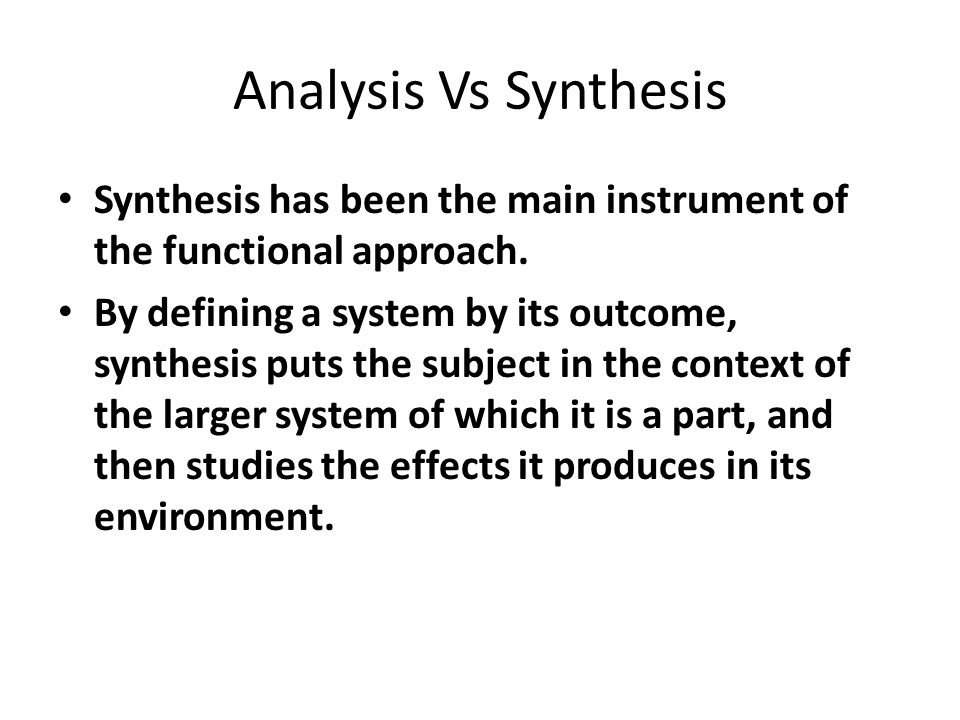 Analysis Vs Synthesis

• Synthesis has been the main instrument of the functional approach.

• By defining a system by its outcome, synthesis puts the subject in the context of the larger system of which it is a part, and then studies the effects it produces in its environment.